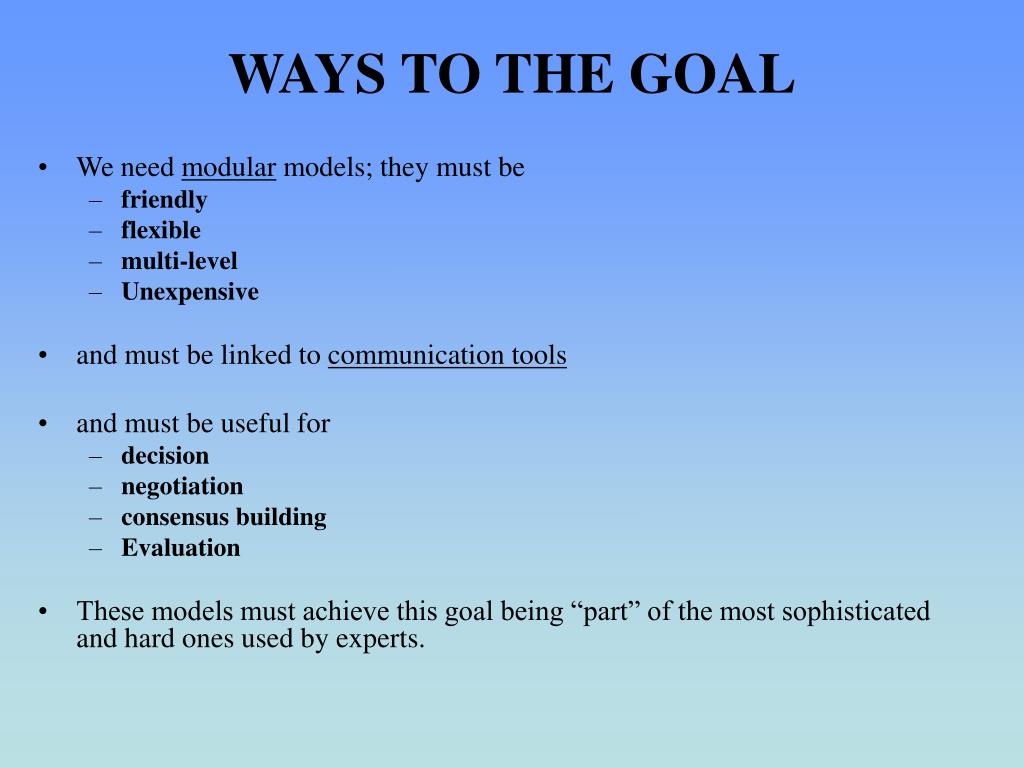 WAYS TO THE GOAL

• We need modular models; they must be
– friendly
– flexible
– multi-level
– Unexpensive

• and must be linked to communication tools

• and must be useful for
– decision
– negotiation
– consensus building
– Evaluation

• These models must achieve this goal being “part” of the most sophisticated and hard ones used by experts.